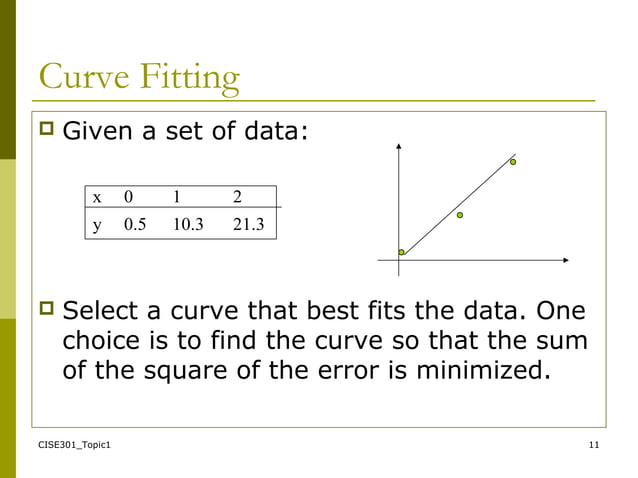 Curve Fitting

Given a set of data:

| x | 0 | 1 | 2 |
|---|---|---|---|
| y | 0.5 | 10.3 | 21.3 |

Select a curve that best fits the data. One choice is to find the curve so that the sum of the square of the error is minimized.

CISE301_Topic1

11